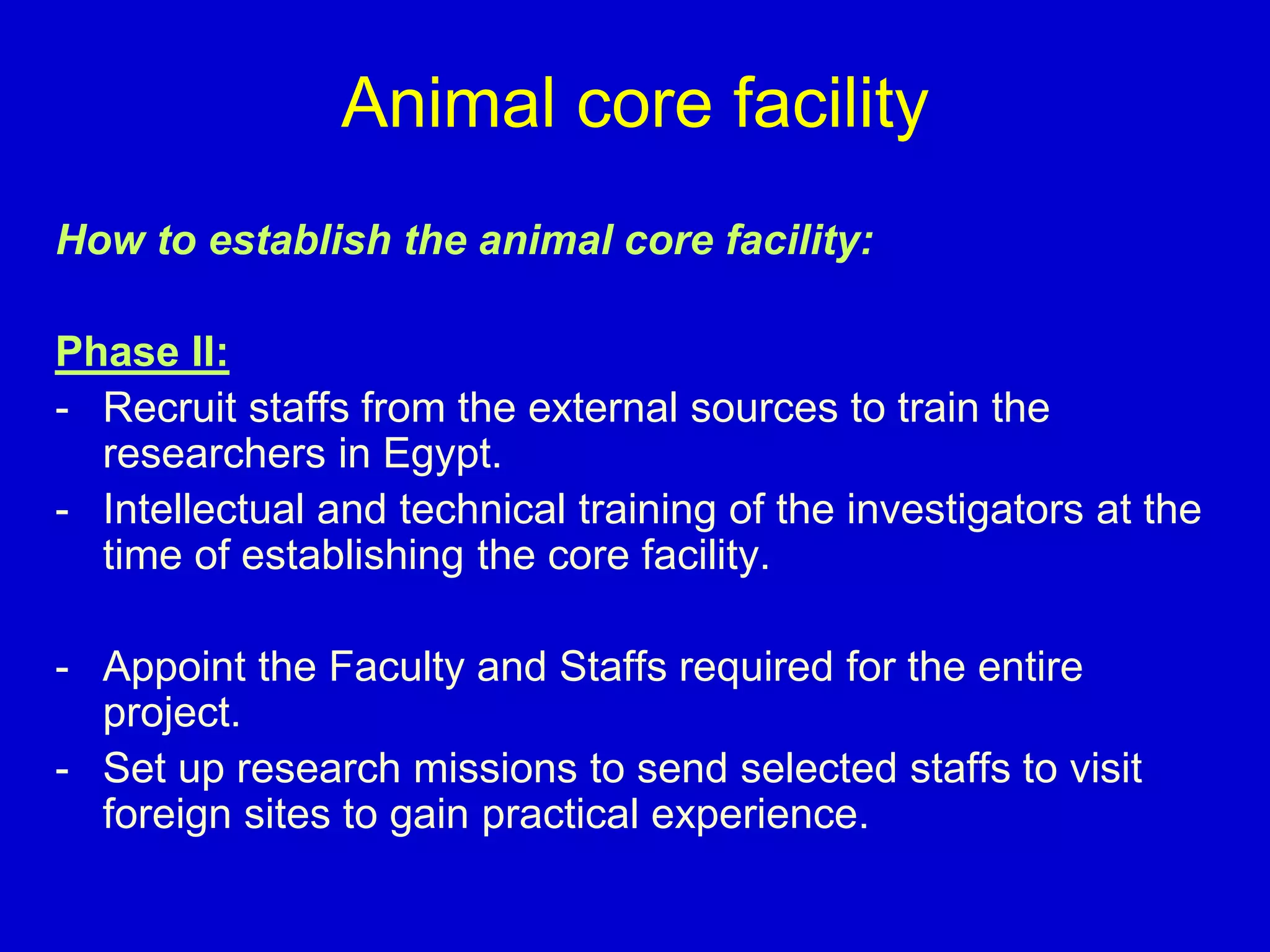 Animal core facility

How to establish the animal core facility:

Phase II:

- Recruit staffs from the external sources to train the researchers in Egypt.
- Intellectual and technical training of the investigators at the time of establishing the core facility.

- Appoint the Faculty and Staffs required for the entire project.
- Set up research missions to send selected staffs to visit foreign sites to gain practical experience.